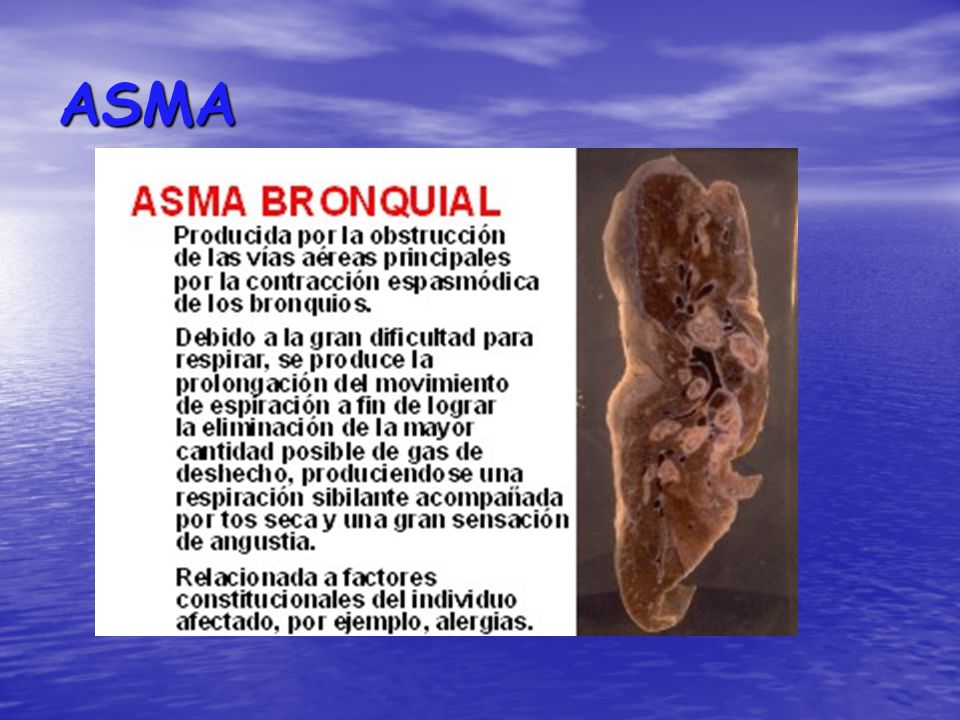 ASMA

ASMA BRONQUIAL

Producida por la obstrucción de las vías aéreas principales por la contracción espasmódica de los bronquios.

Debido a la gran dificultad para respirar, se produce la prolongación del movimiento de espiración a fin de lograr la eliminación de la mayor cantidad posible de gas de deshecho, produciendose una respiración sibilante acompañada por tos seca y una gran sensación de angustia.

Relacionada a factores constitucionales del individuo afectado, por ejemplo, alergias.